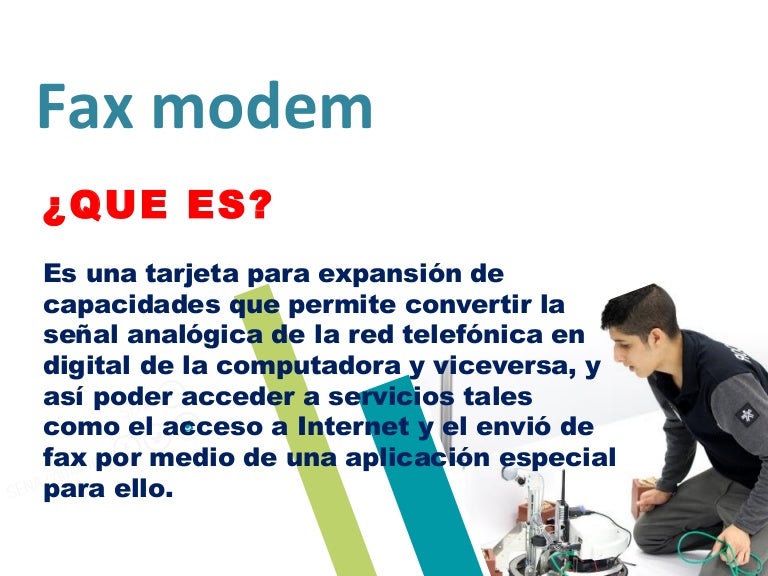 Fax modem

¿QUE ES?

Es una tarjeta para expansión de capacidades que permite convertir la señal analógica de la red telefónica en digital de la computadora y viceversa, y así poder acceder a servicios tales como el acceso a Internet y el envió de fax por medio de una aplicación especial para ello.